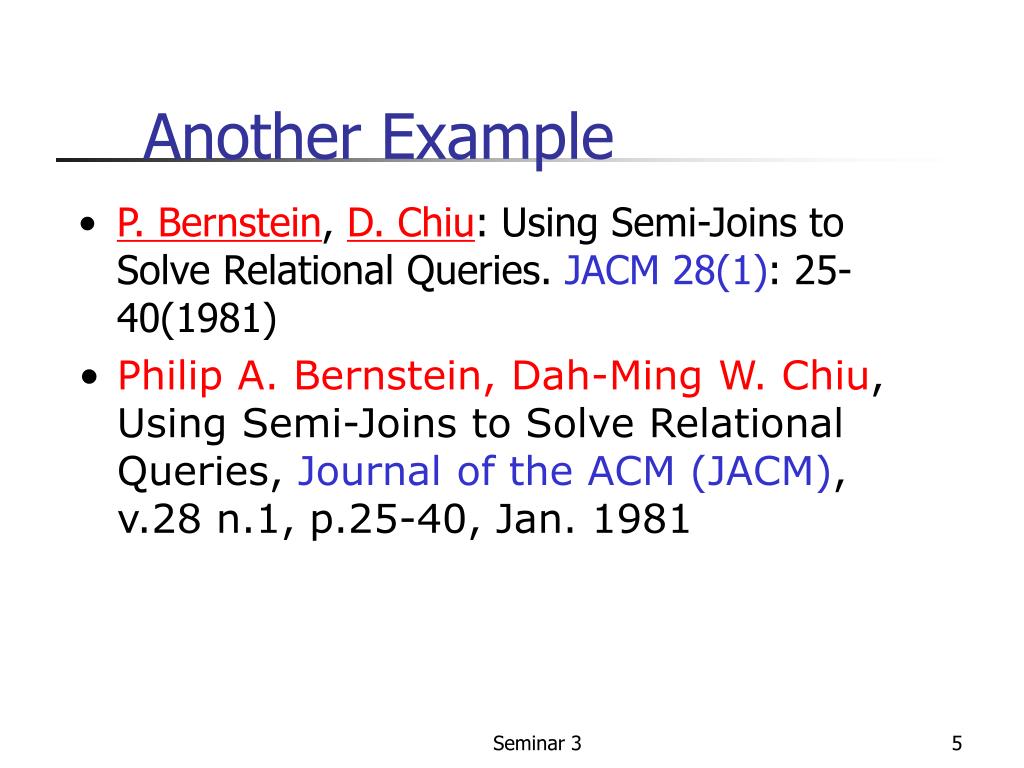 Another Example

• P. Bernstein, D. Chiu: Using Semi-Joins to Solve Relational Queries. JACM 28(1): 25-40(1981)

• Philip A. Bernstein, Dah-Ming W. Chiu, Using Semi-Joins to Solve Relational Queries, Journal of the ACM (JACM), v.28 n.1, p.25-40, Jan. 1981

Seminar 3

5